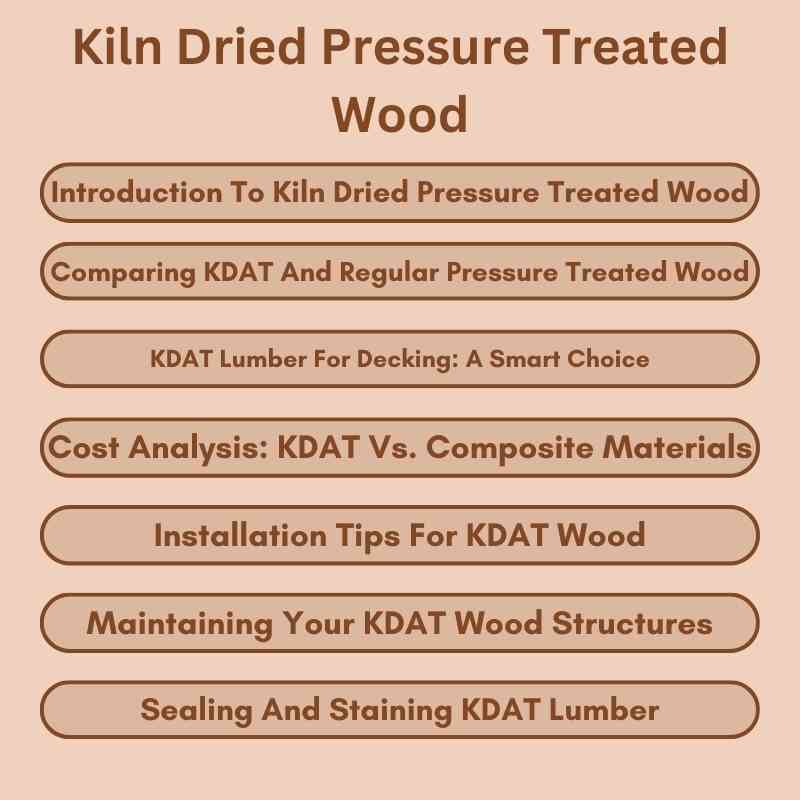 Kiln Dried Pressure Treated Wood

Introduction To Kiln Dried Pressure Treated Wood

Comparing KDAT And Regular Pressure Treated Wood

KDAT Lumber For Decking: A Smart Choice

Cost Analysis: KDAT Vs. Composite Materials

Installation Tips For KDAT Wood

Maintaining Your KDAT Wood Structures

Sealing And Staining KDAT Lumber